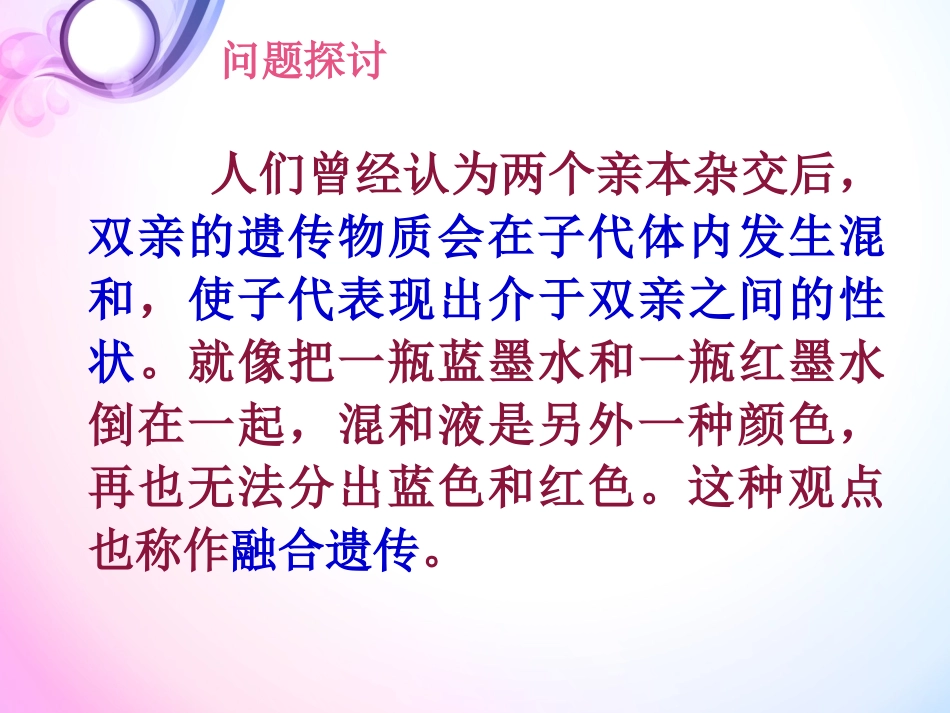 问题探讨

人们曾经认为两个亲本杂交后，双亲的遗传物质会在子代体内发生混和，使子代表现出介于双亲之间的性状。就像把一瓶蓝墨水和一瓶红墨水倒在一起，混和液是另外一种颜色，再也无法分出蓝色和红色。这种观点也称作融合遗传。